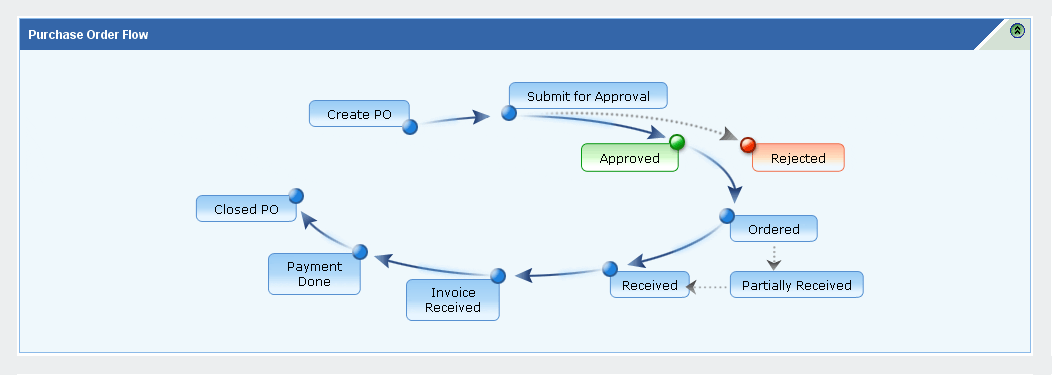 Purchase Order Flow

Create PO

Submit for Approval

Approved

Rejected

Ordered

Partially Received

Received

Invoice Received

Payment Done

Closed PO